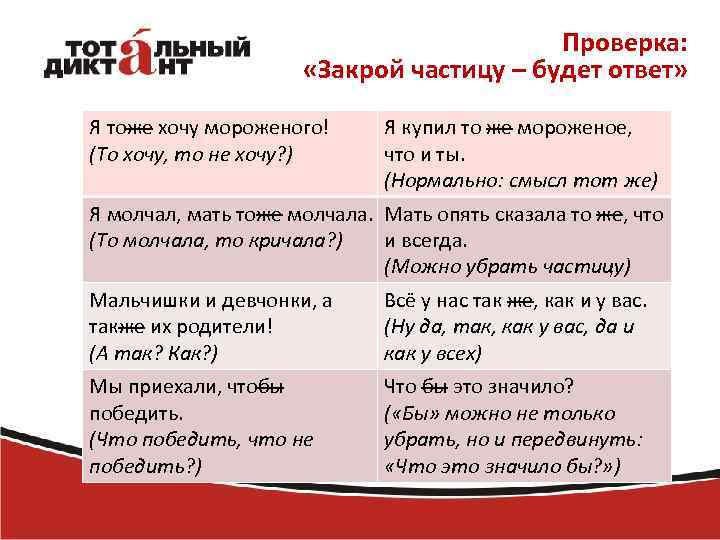 ТОТАЛЬНЫЙ ДИКТАНТ

Проверка:
«Закрой частицу – будет ответ»

| | |
|---|---|
| Я тоже хочу мороженого! (То хочу, то не хочу?) | Я купил то же мороженое, что и ты. (Нормально: смысл тот же) |
| Я молчал, мать тоже молчала. (То молчала, то кричала?) | Мать опять сказала то же, что и всегда. (Можно убрать частицу) |
| Мальчишки и девчонки, а также их родители! (А так? Как?) | Всё у нас так же, как и у вас. (Ну да, так, как у вас, да и как у всех) |
| Мы приехали, чтобы победить. (Что победить, что не победить?) | Что бы это значило? («Бы» можно не только убрать, но и передвинуть: «Что это значило бы?») |